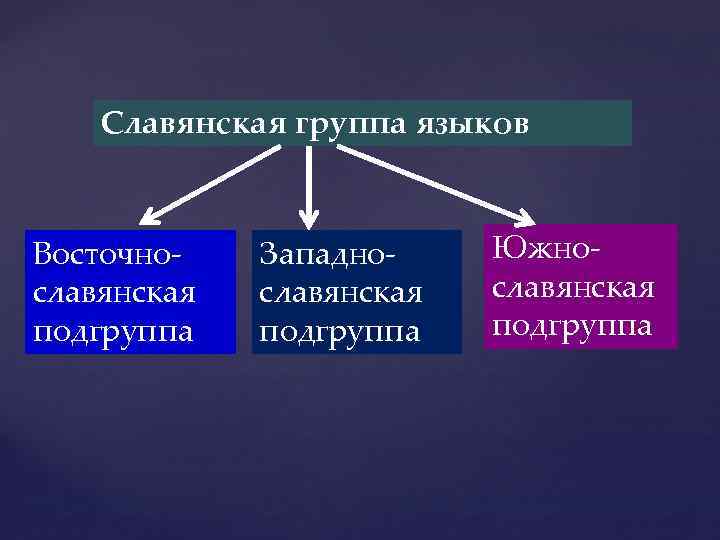 Славянская группа языков

Восточно-славянская подгруппа

Западно-славянская подгруппа

Южно-славянская подгруппа